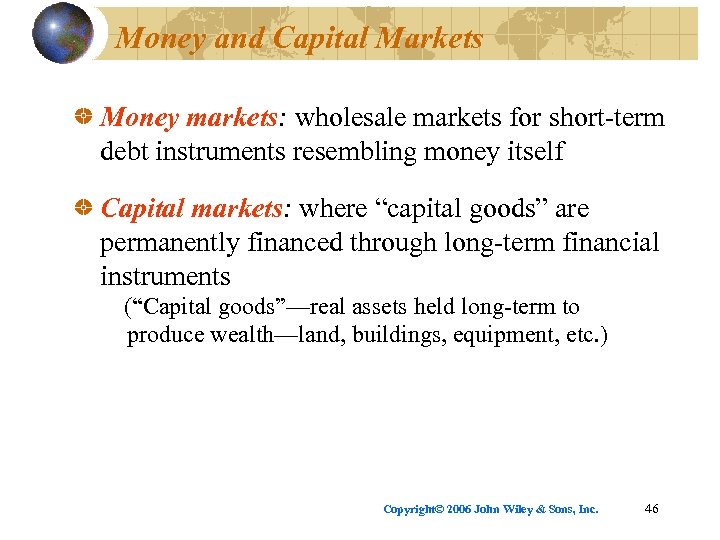 Money and Capital Markets

Money markets: wholesale markets for short-term debt instruments resembling money itself

Capital markets: where “capital goods” are permanently financed through long-term financial instruments

(“Capital goods”—real assets held long-term to produce wealth—land, buildings, equipment, etc.)

Copyright© 2006 John Wiley & Sons, Inc.

46